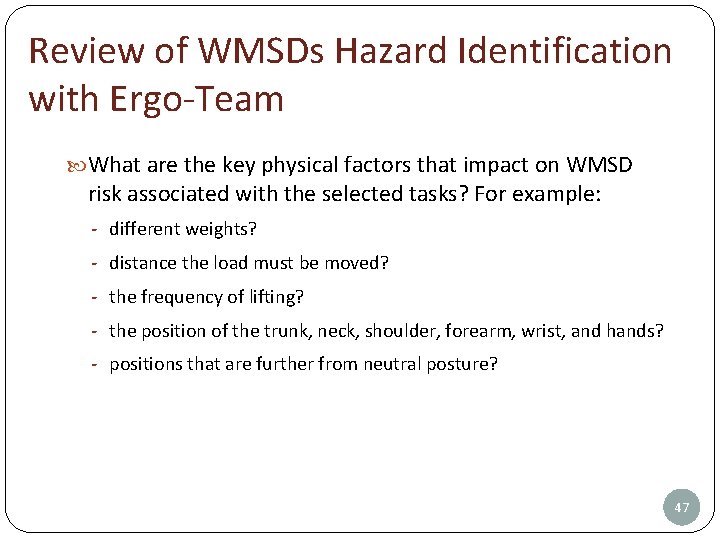 Review of WMSDs Hazard Identification with Ergo-Team

What are the key physical factors that impact on WMSD risk associated with the selected tasks? For example:

- different weights?
- distance the load must be moved?
- the frequency of lifting?
- the position of the trunk, neck, shoulder, forearm, wrist, and hands?
- positions that are further from neutral posture?

47